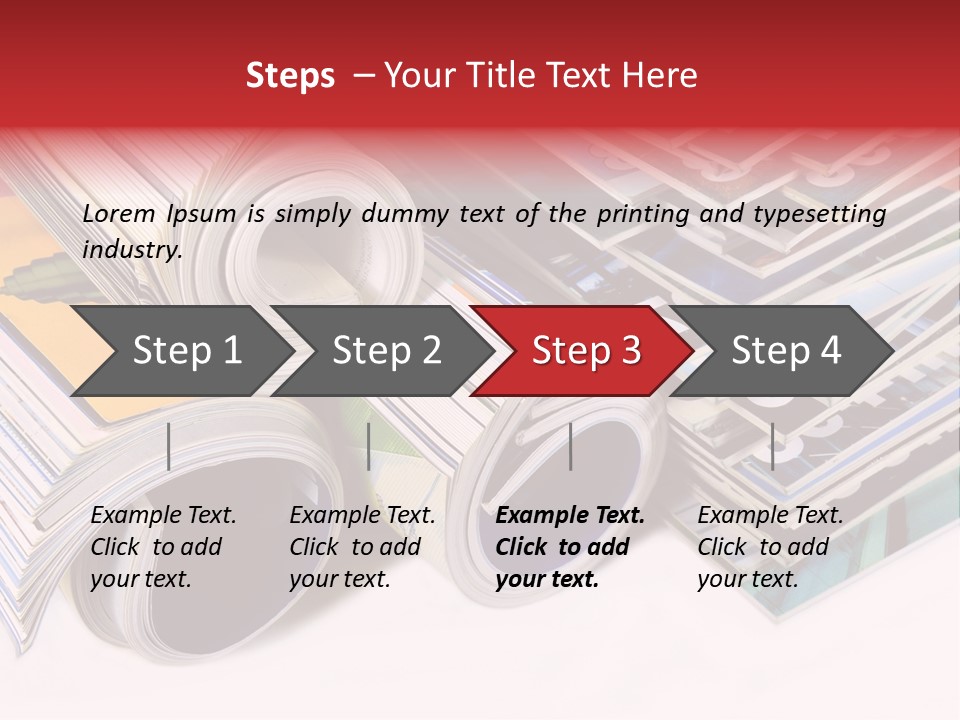 Steps – Your Title Text Here

Lorem Ipsum is simply dummy text of the printing and typesetting industry.

Step 1

Step 2

Step 3

Step 4

Example Text. Click to add your text.

Example Text. Click to add your text.

Example Text. Click to add your text.

Example Text. Click to add your text.